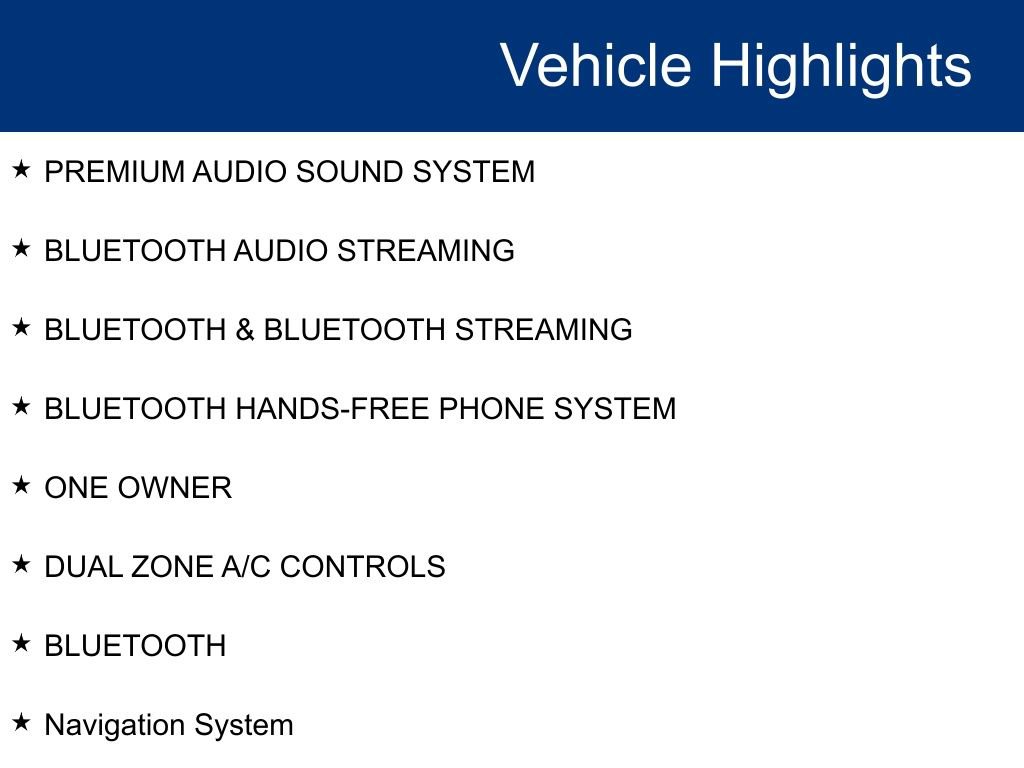 Vehicle Highlights

★ PREMIUM AUDIO SOUND SYSTEM

★ BLUETOOTH AUDIO STREAMING

★ BLUETOOTH & BLUETOOTH STREAMING

★ BLUETOOTH HANDS-FREE PHONE SYSTEM

★ ONE OWNER

★ DUAL ZONE A/C CONTROLS

★ BLUETOOTH

★ Navigation System